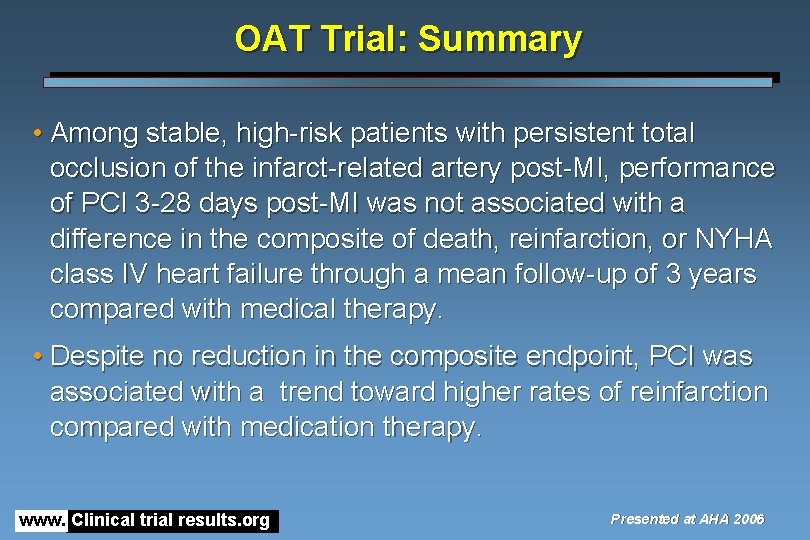 OAT Trial: Summary

• Among stable, high-risk patients with persistent total occlusion of the infarct-related artery post-MI, performance of PCI 3-28 days post-MI was not associated with a difference in the composite of death, reinfarction, or NYHA class IV heart failure through a mean follow-up of 3 years compared with medical therapy.

• Despite no reduction in the composite endpoint, PCI was associated with a trend toward higher rates of reinfarction compared with medication therapy.

www. Clinical trial results.org

Presented at AHA 2006